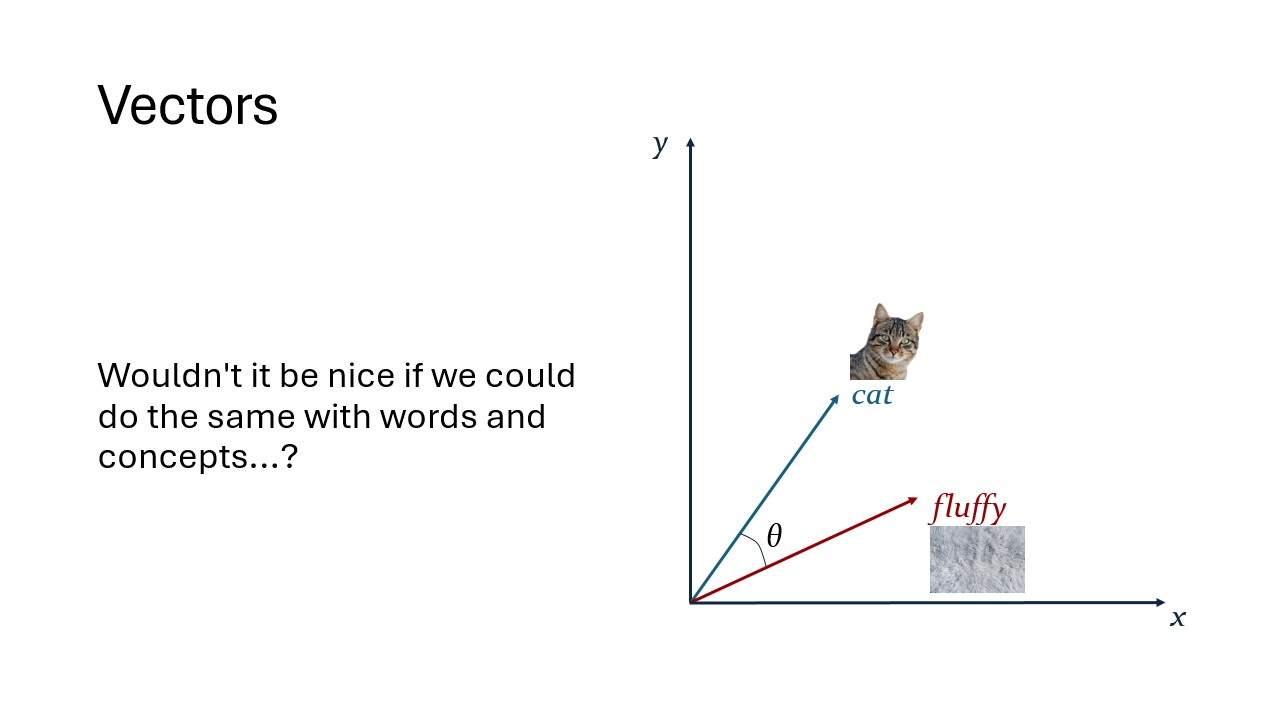 Vectors

Wouldn't it be nice if we could do the same with words and concepts...?

$y$

$cat$

$fluffy$

$\theta$

$x$